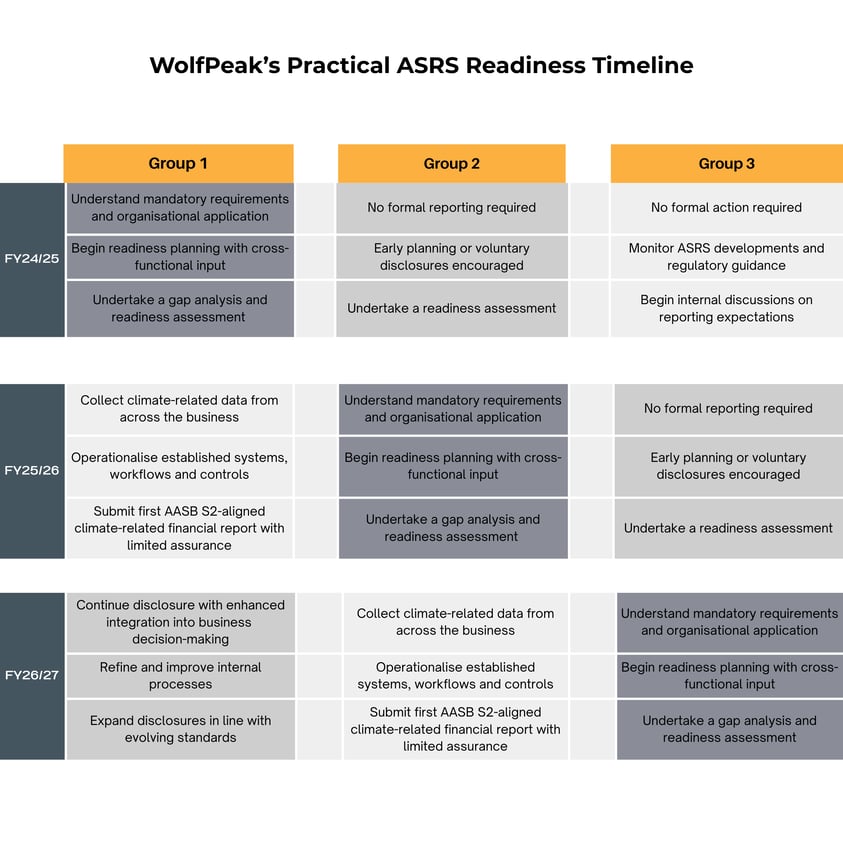 WolfPeak's Practical ASRS Readiness Timeline

| | Group 1 | Group 2 | Group 3 |
|---|---|---|---|
| FY24/25 | Understand mandatory requirements and organisational application | No formal reporting required | No formal action required |
| | Begin readiness planning with cross-functional input | Early planning or voluntary disclosures encouraged | Monitor ASRS developments and regulatory guidance |
| | Undertake a gap analysis and readiness assessment | Undertake a readiness assessment | Begin internal discussions on reporting expectations |
| FY25/26 | Collect climate-related data from across the business | Understand mandatory requirements and organisational application | No formal reporting required |
| | Operationalise established systems, workflows and controls | Begin readiness planning with cross-functional input | Early planning or voluntary disclosures encouraged |
| | Submit first AASB S2-aligned climate-related financial report with limited assurance | Undertake a gap analysis and readiness assessment | Undertake a readiness assessment |
| FY26/27 | Continue disclosure with enhanced integration into business decision-making | Collect climate-related data from across the business | Understand mandatory requirements and organisational application |
| | Refine and improve internal processes | Operationalise established systems, workflows and controls | Begin readiness planning with cross-functional input |
| | Expand disclosures in line with evolving standards | Submit first AASB S2-aligned climate-related financial report with limited assurance | Undertake a gap analysis and readiness assessment |